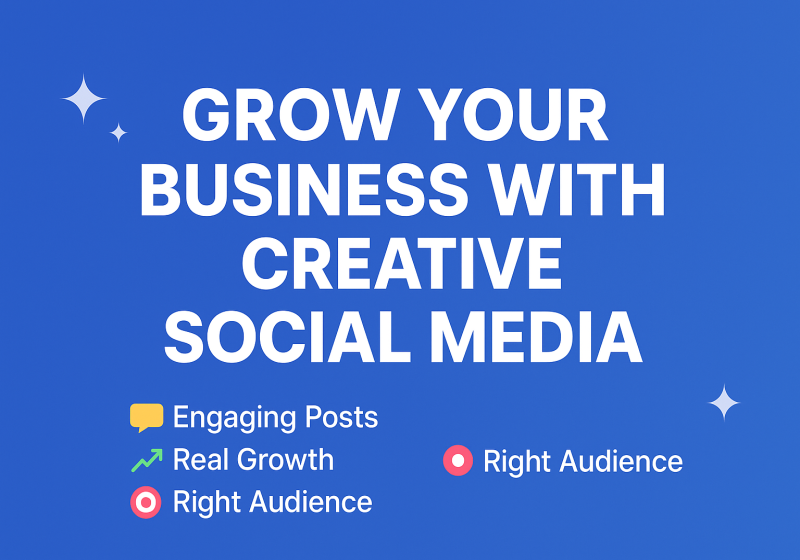 GROW YOUR BUSINESS WITH CREATIVE SOCIAL MEDIA

Engaging Posts
Real Growth
Right Audience

Right Audience